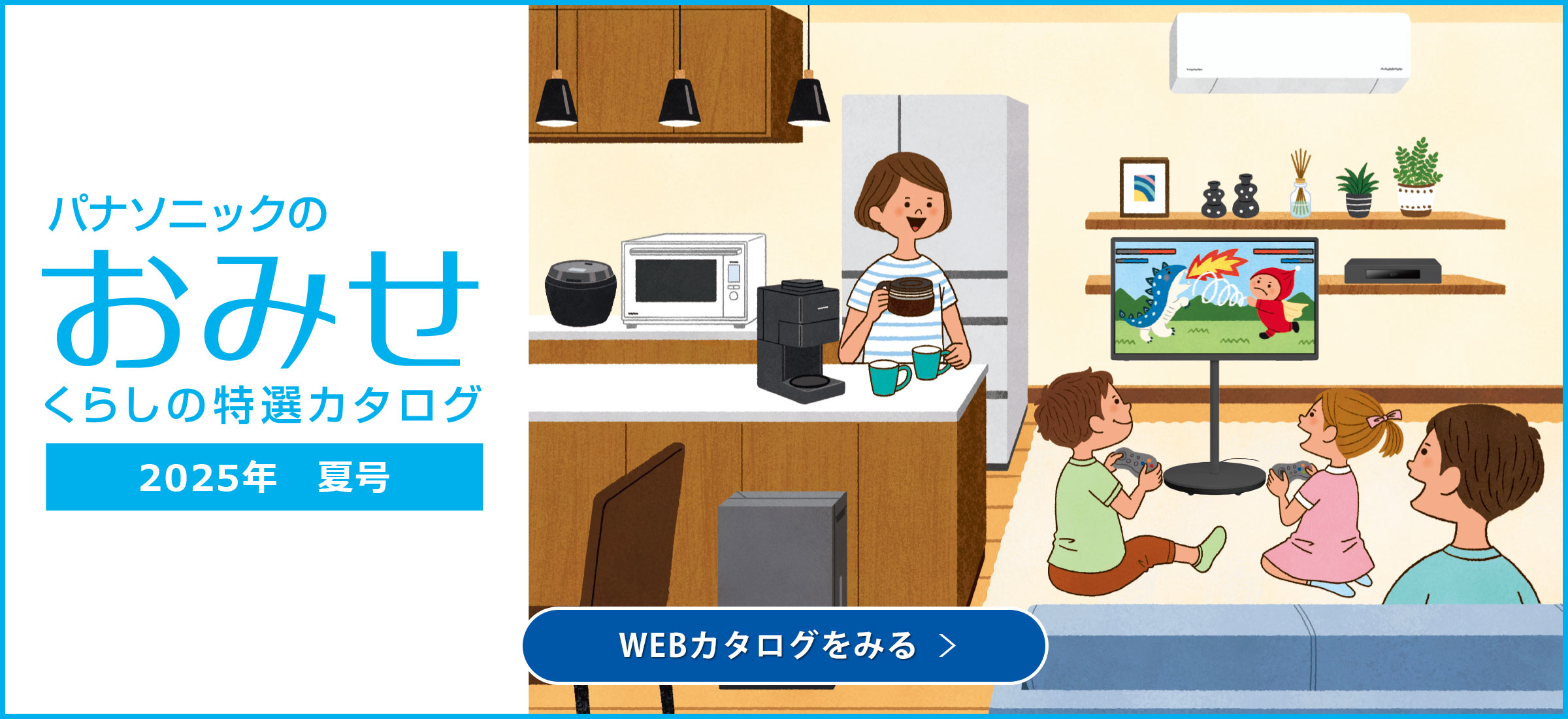 パナソニックの
おみせ
くらしの特選カタログ
2025年　夏号

WEBカタログをみる ＞